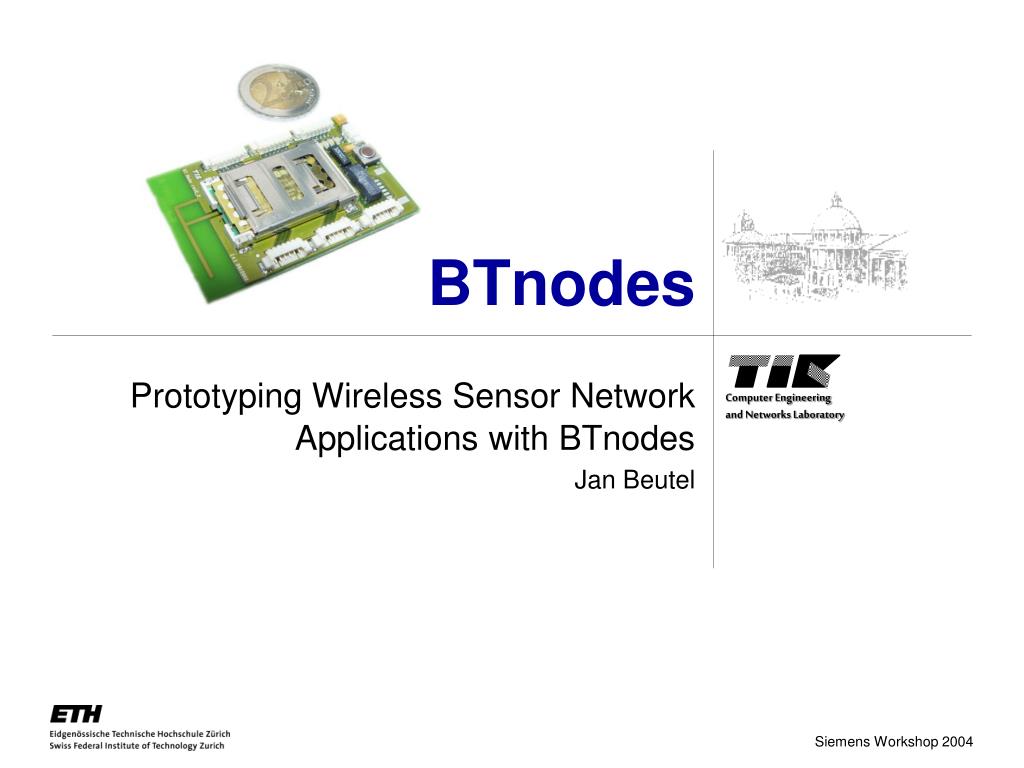 BTnodes

Prototyping Wireless Sensor Network Applications with BTnodes

Jan Beutel

TIK
Computer Engineering and Networks Laboratory

ETH
Eidgenössische Technische Hochschule Zürich
Swiss Federal Institute of Technology Zurich

Siemens Workshop 2004